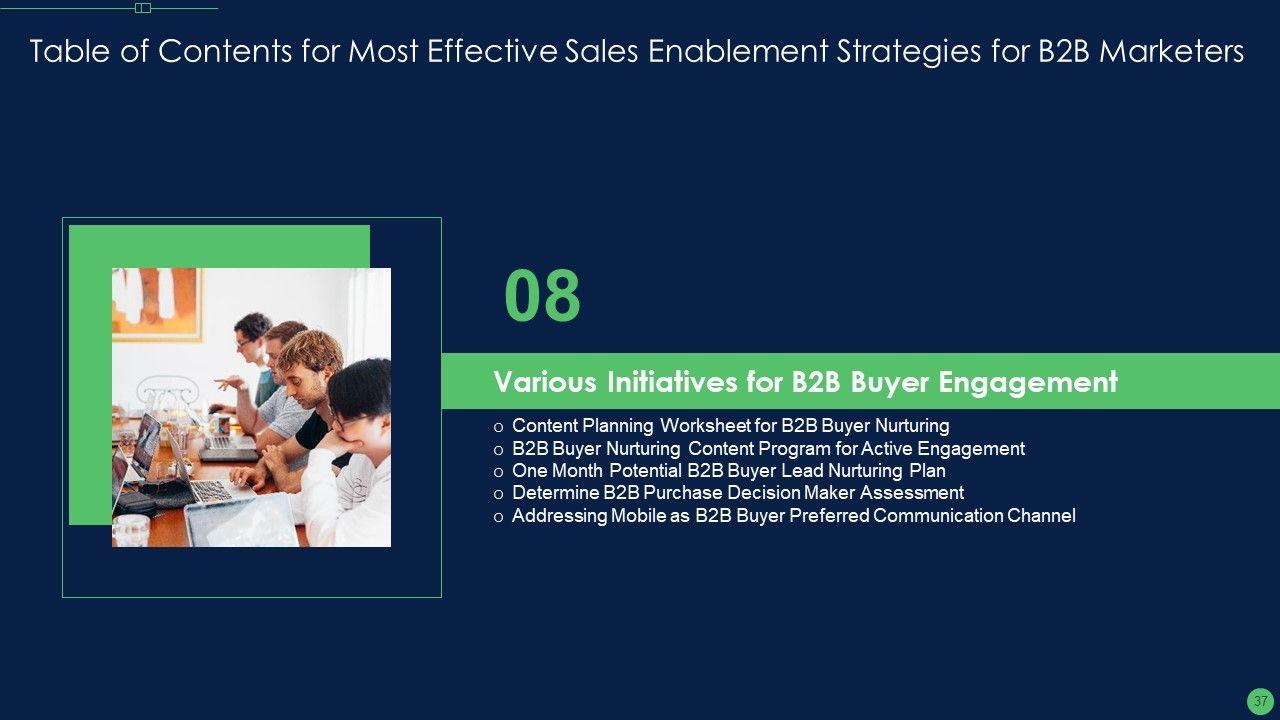 Table of Contents for Most Effective Sales Enablement Strategies for B2B Marketers

08

Various Initiatives for B2B Buyer Engagement

o Content Planning Worksheet for B2B Buyer Nurturing
o B2B Buyer Nurturing Content Program for Active Engagement
o One Month Potential B2B Buyer Lead Nurturing Plan
o Determine B2B Purchase Decision Maker Assessment
o Addressing Mobile as B2B Buyer Preferred Communication Channel

37